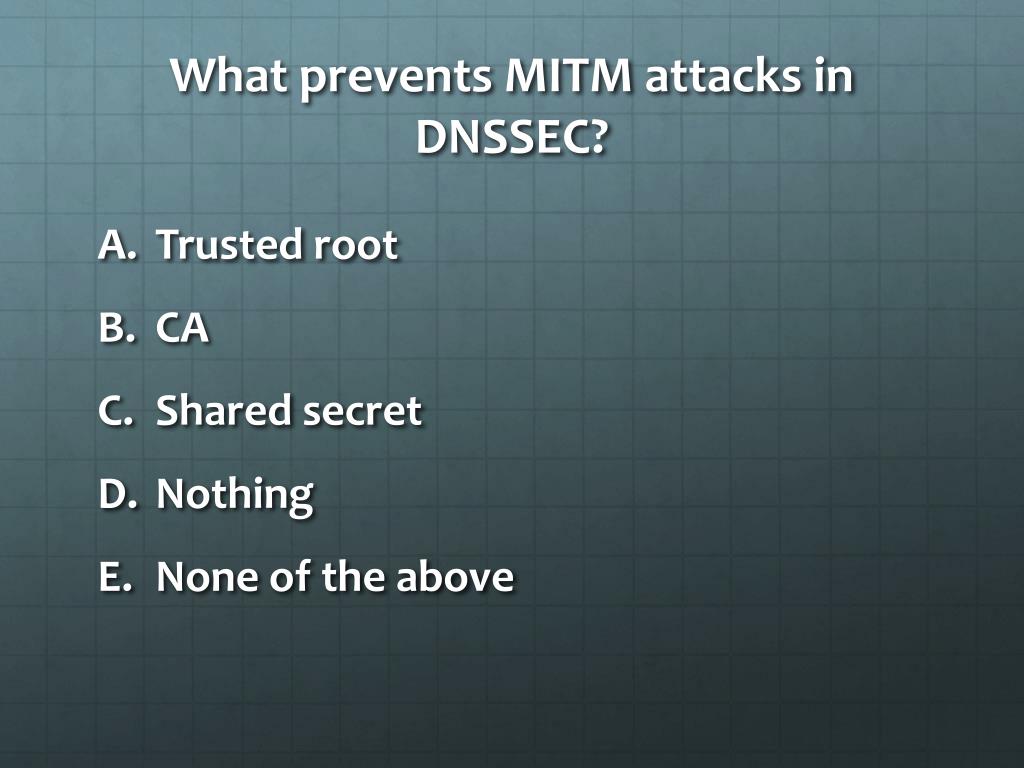 What prevents MITM attacks in DNSSEC?

A. Trusted root
B. CA
C. Shared secret
D. Nothing
E. None of the above